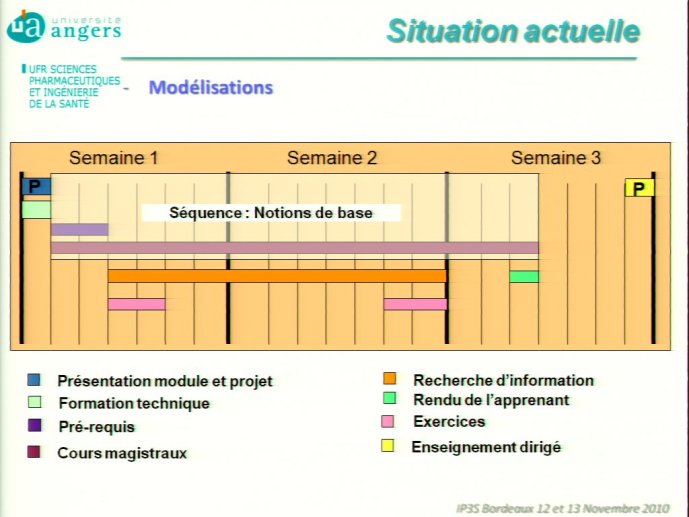 ua université angers

Situation actuelle

UFR SCIENCES PHARMACEUTIQUES ET INGÉNIERIE DE LA SANTÉ

- Modélisations

Semaine 1

Semaine 2

Semaine 3

P

P

Séquence : Notions de base

Présentation module et projet

Formation technique

Pré-requis

Cours magistraux

Recherche d'information

Rendu de l'apprenant

Exercices

Enseignement dirigé

IP3S Bordeaux 12 et 13 Novembre 2010